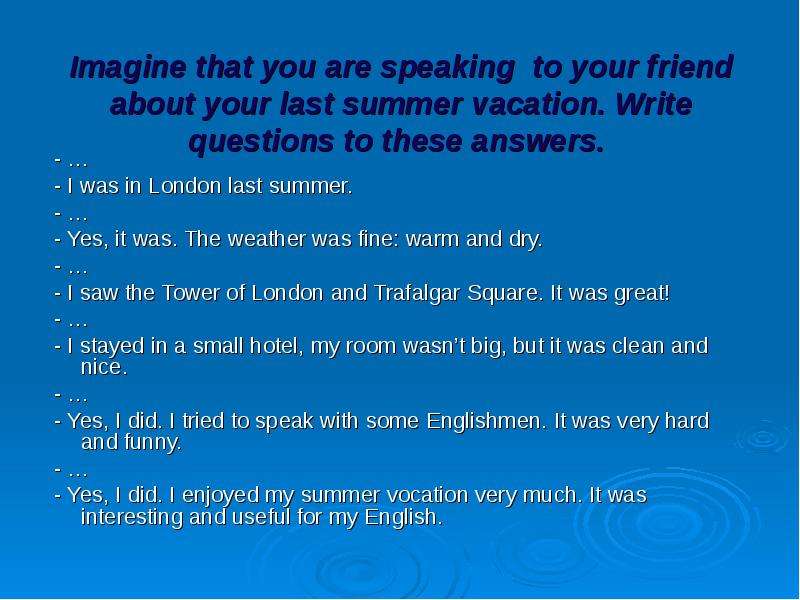 Imagine that you are speaking to your friend about your last summer vacation. Write questions to these answers.

- …

- I was in London last summer.

- …

- Yes, it was. The weather was fine: warm and dry.

- …

- I saw the Tower of London and Trafalgar Square. It was great!

- …

- I stayed in a small hotel, my room wasn’t big, but it was clean and nice.

- …

- Yes, I did. I tried to speak with some Englishmen. It was very hard and funny.

- …

- Yes, I did. I enjoyed my summer vocation very much. It was interesting and useful for my English.